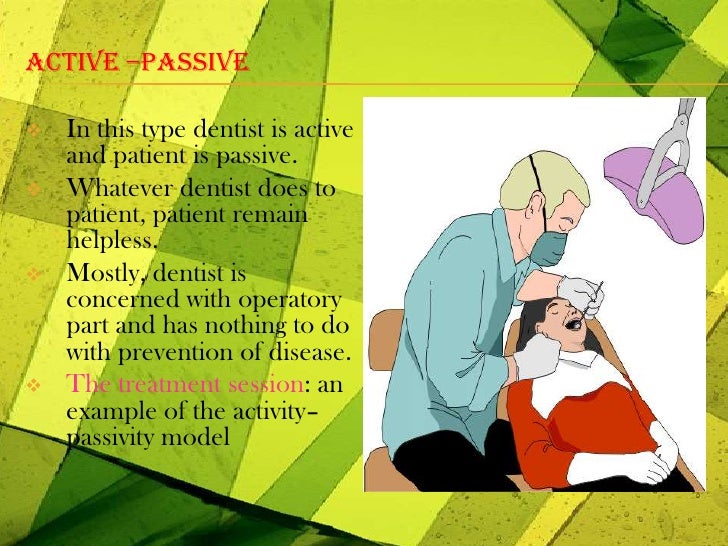 ACTIVE –PASSIVE

In this type dentist is active and patient is passive.

Whatever dentist does to patient, patient remain helpless.

Mostly, dentist is concerned with operatory part and has nothing to do with prevention of disease.

The treatment session: an example of the activity–passivity model